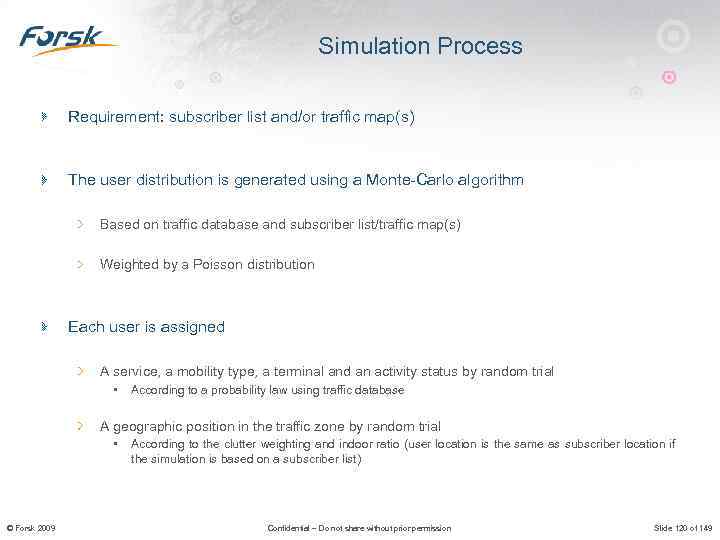 Forsk

Simulation Process

Requirement: subscriber list and/or traffic map(s)

The user distribution is generated using a Monte-Carlo algorithm

Based on traffic database and subscriber list/traffic map(s)

Weighted by a Poisson distribution

Each user is assigned

A service, a mobility type, a terminal and an activity status by random trial

According to a probability law using traffic database

A geographic position in the traffic zone by random trial

According to the clutter weighting and indoor ratio (user location is the same as subscriber location if the simulation is based on a subscriber list)

© Forsk 2009

Confidential – Do not share without prior permission

Slide 120 of 149